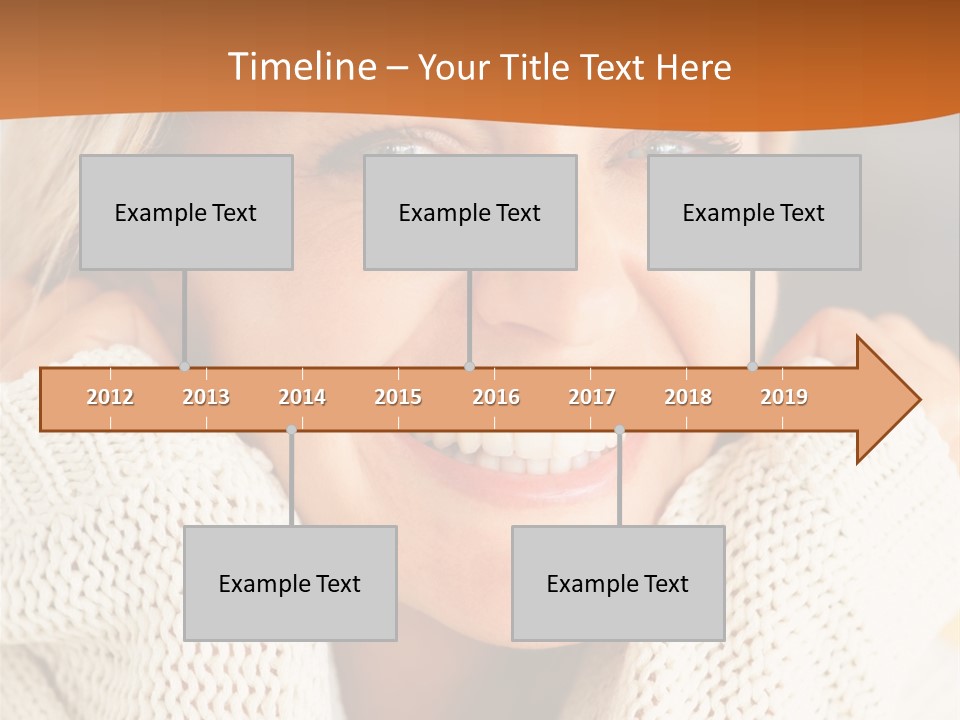 Timeline – Your Title Text Here

Example Text

Example Text

Example Text

2012 2013 2014 2015 2016 2017 2018 2019

Example Text

Example Text